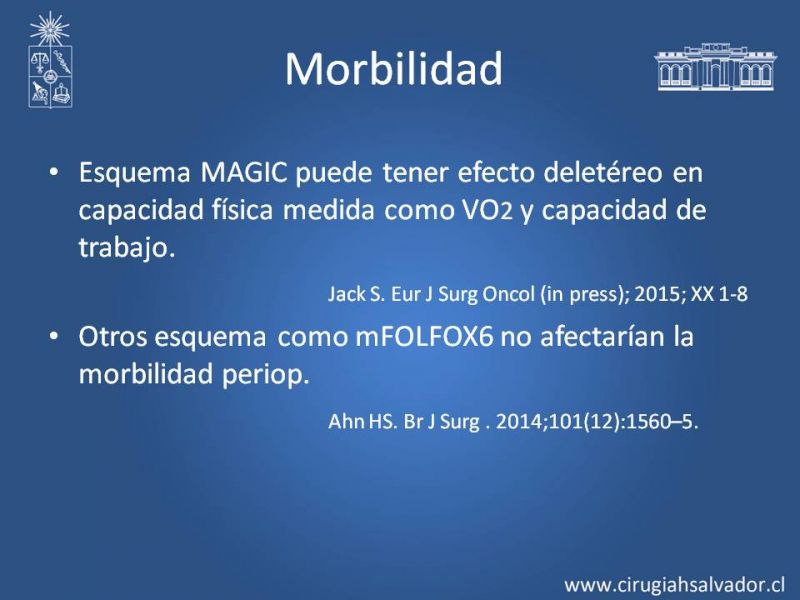 Morbilidad

• Esquema MAGIC puede tener efecto deletéreo en capacidad física medida como $VO_2$ y capacidad de trabajo.

Jack S. Eur J Surg Oncol (in press); 2015; XX 1-8

• Otros esquema como mFOLFOX6 no afectarían la morbilidad periop.

Ahn HS. Br J Surg . 2014;101(12):1560–5.

www.cirugiahsalvador.cl